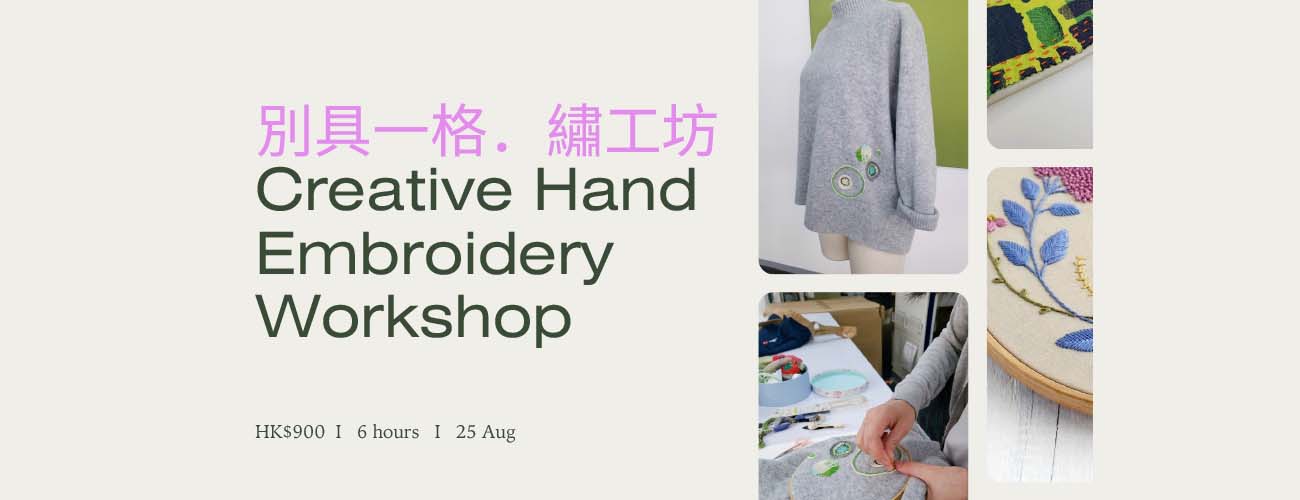 別具一格．繡工坊
Creative Hand Embroidery Workshop

HK$900 I 6 hours I 25 Aug